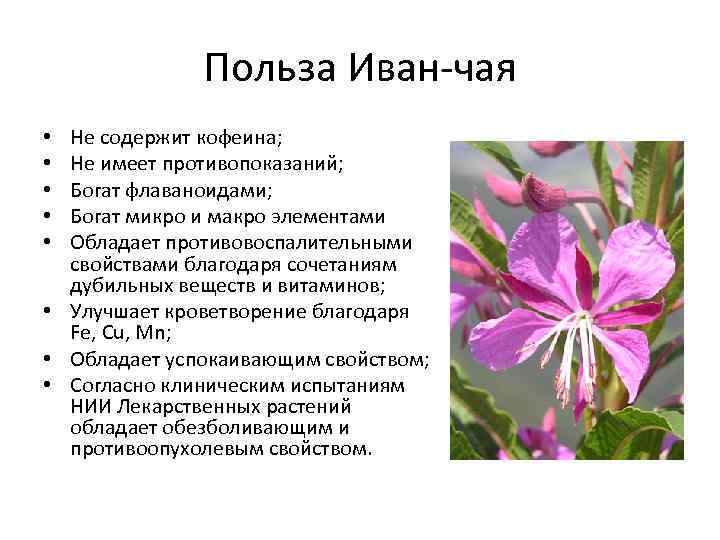 Польза Иван-чая

• Не содержит кофеина;
• Не имеет противопоказаний;
• Богат флаваноидами;
• Богат микро и макро элементами
• Обладает противовоспалительными свойствами благодаря сочетаниям дубильных веществ и витаминов;
• Улучшает кроветворение благодаря Fe, Cu, Mn;
• Обладает успокаивающим свойством;
• Согласно клиническим испытаниям НИИ Лекарственных растений обладает обезболивающим и противоопухолевым свойством.